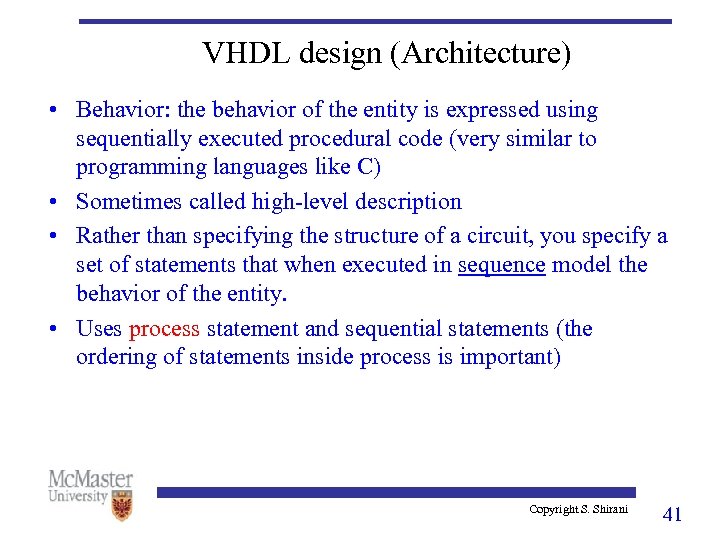 VHDL design (Architecture)

• Behavior: the behavior of the entity is expressed using sequentially executed procedural code (very similar to programming languages like C)

• Sometimes called high-level description

• Rather than specifying the structure of a circuit, you specify a set of statements that when executed in sequence model the behavior of the entity.

• Uses process statement and sequential statements (the ordering of statements inside process is important)

McMaster University

Copyright S. Shirani

41